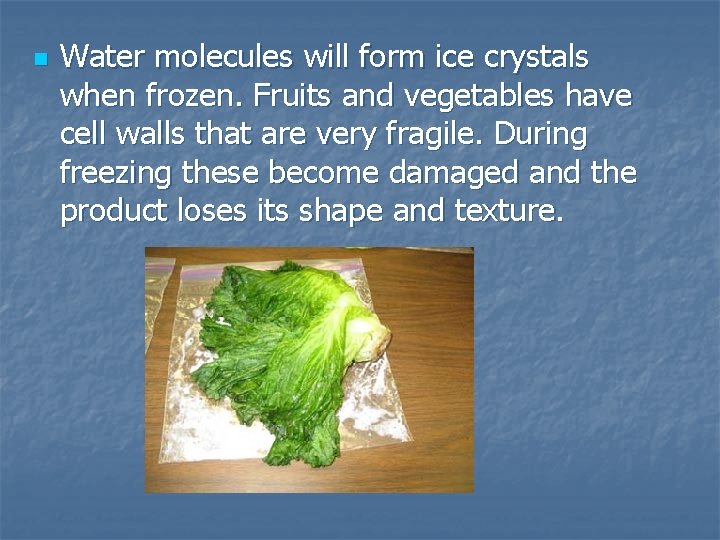 Water molecules will form ice crystals when frozen. Fruits and vegetables have cell walls that are very fragile. During freezing these become damaged and the product loses its shape and texture.